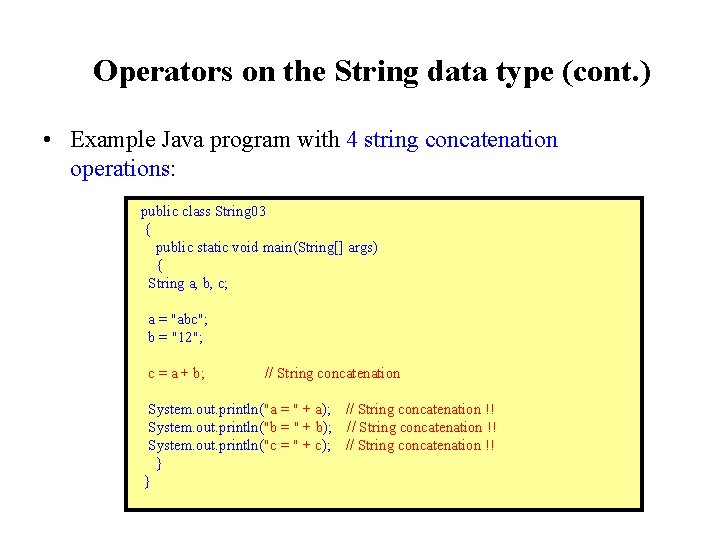 Operators on the String data type (cont.)

• Example Java program with 4 string concatenation operations:

public class String03
{
public static void main(String[] args)
{
String a, b, c;

a = "abc";
b = "12";

c = a + b;   // String concatenation

System.out.println("a = " + a);   // String concatenation !!
System.out.println("b = " + b);   // String concatenation !!
System.out.println("c = " + c);   // String concatenation !!
}
}